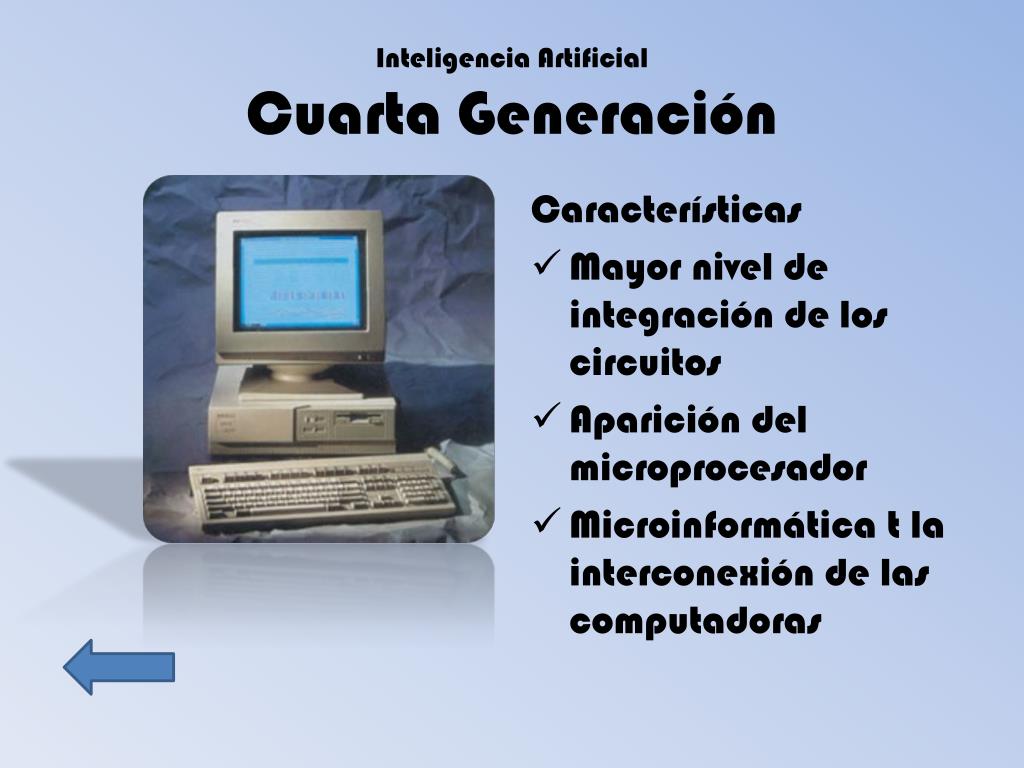 Inteligencia Artificial
Cuarta Generación

Características
✓ Mayor nivel de integración de los circuitos
✓ Aparición del microprocesador
✓ Microinformática t la interconexión de las computadoras